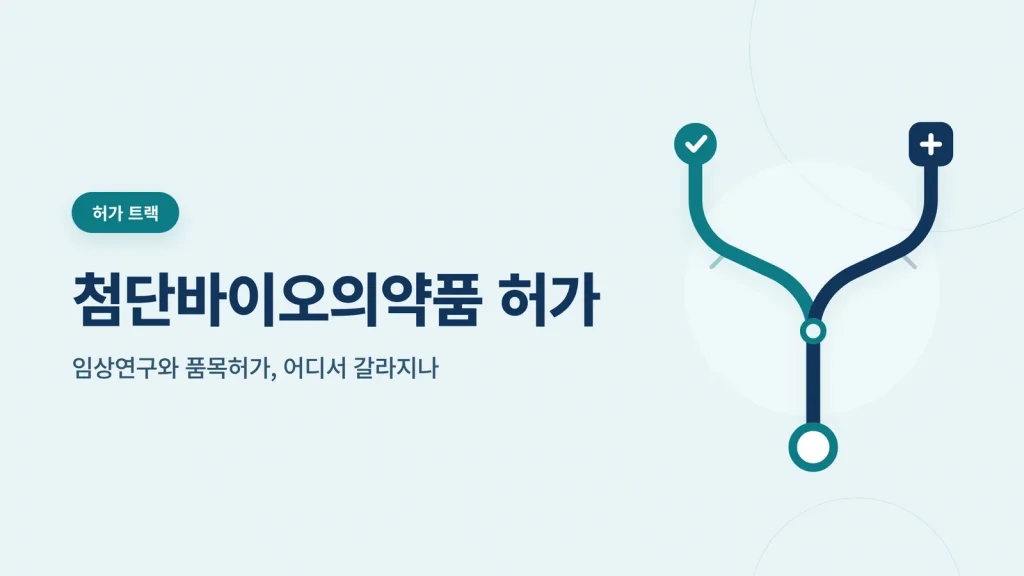 허가 트랙

첨단바이오의약품 허가

임상연구와 품목허가, 어디서 갈라지나